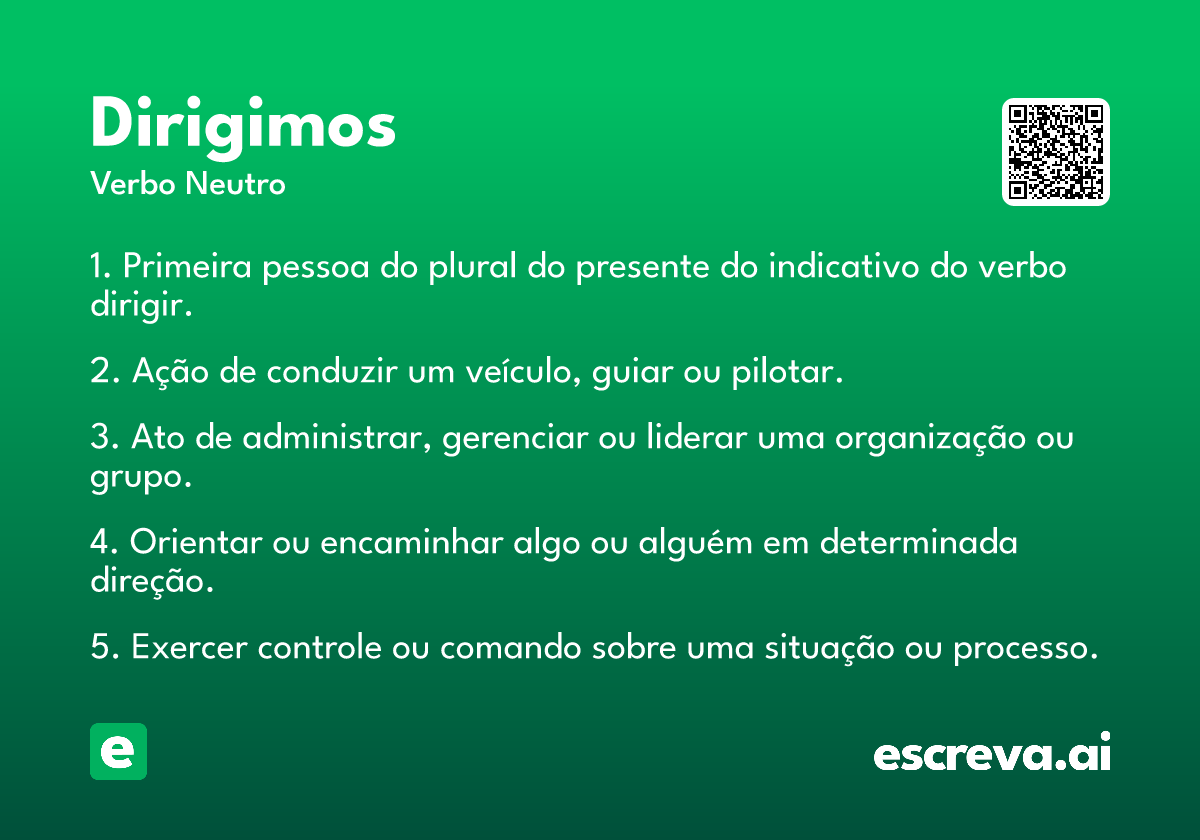 Dirigimos
Verbo Neutro

1. Primeira pessoa do plural do presente do indicativo do verbo dirigir.

2. Ação de conduzir um veículo, guiar ou pilotar.

3. Ato de administrar, gerenciar ou liderar uma organização ou grupo.

4. Orientar ou encaminhar algo ou alguém em determinada direção.

5. Exercer controle ou comando sobre uma situação ou processo.

e

escreva.ai